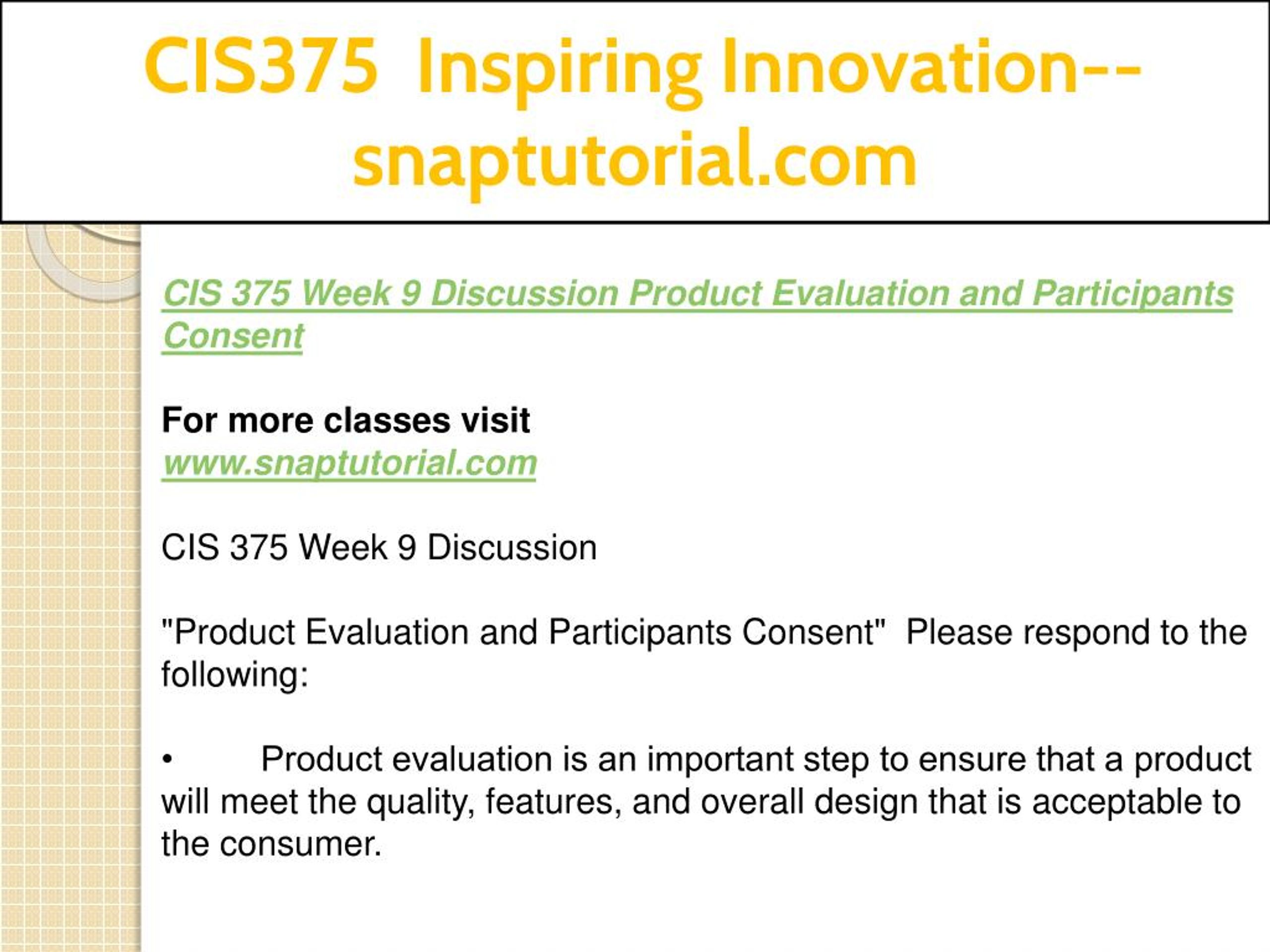 CIS375 Inspiring Innovation--snaptutorial.com

CIS 375 Week 9 Discussion Product Evaluation and Participants Consent

For more classes visit
www.snaptutorial.com

CIS 375 Week 9 Discussion

"Product Evaluation and Participants Consent" Please respond to the following:

• Product evaluation is an important step to ensure that a product will meet the quality, features, and overall design that is acceptable to the consumer.